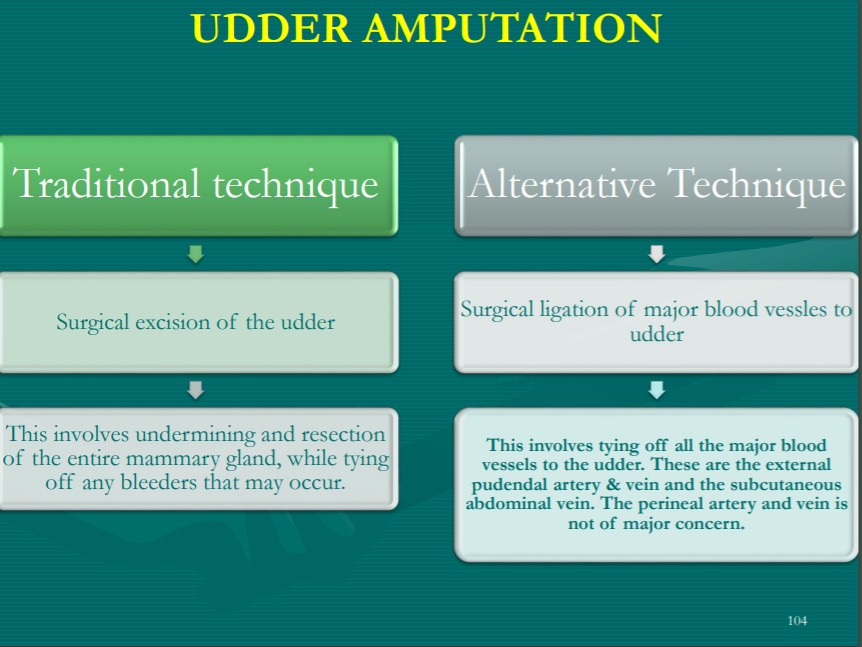 UDDER AMPUTATION

Traditional technique

Surgical excision of the udder

This involves undermining and resection of the entire mammary gland, while tying off any bleeders that may occur.

Alternative Technique

Surgical ligation of major blood vessles to udder

This involves tying off all the major blood vessels to the udder. These are the external pudendal artery & vein and the subcutaneous abdominal vein. The perineal artery and vein is not of major concern.

104